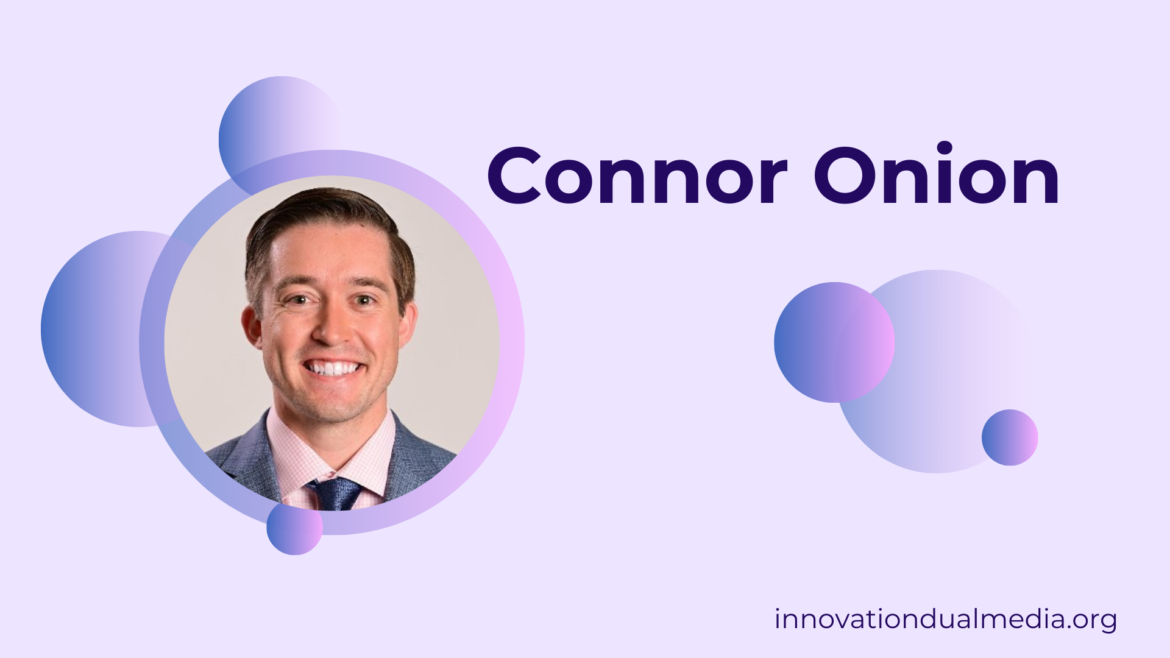 Connor Onion

innovationdualmedia.org